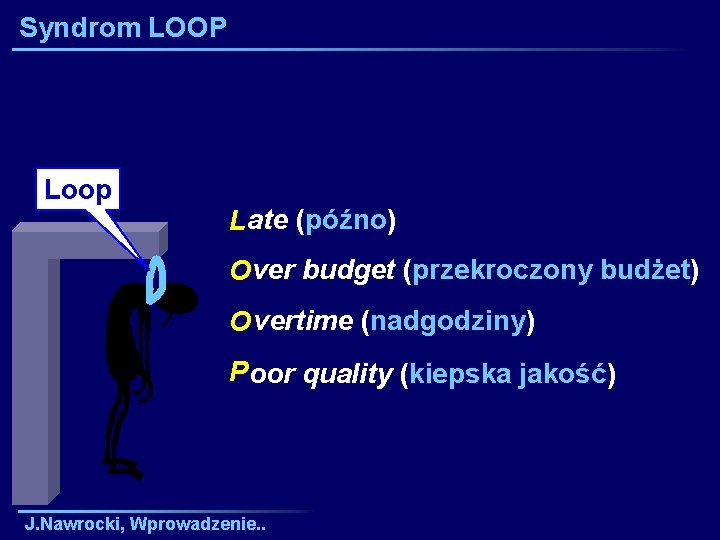 Syndrom LOOP

Loop

Late (późno)

Over budget (przekroczony budżet)

Overtime (nadgodziny)

Poor quality (kiepska jakość)

J.Nawrocki, Wprowadzenie..